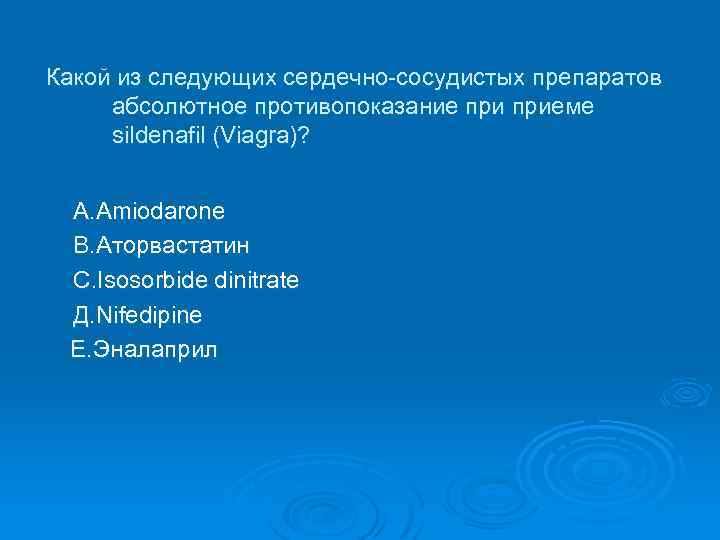 Какой из следующих сердечно-сосудистых препаратов абсолютное противопоказание при приеме sildenafil (Viagra)?

A.Amiodarone
B.Аторвастатин
C.Isosorbide dinitrate
Д.Nifedipine
E.Эналаприл